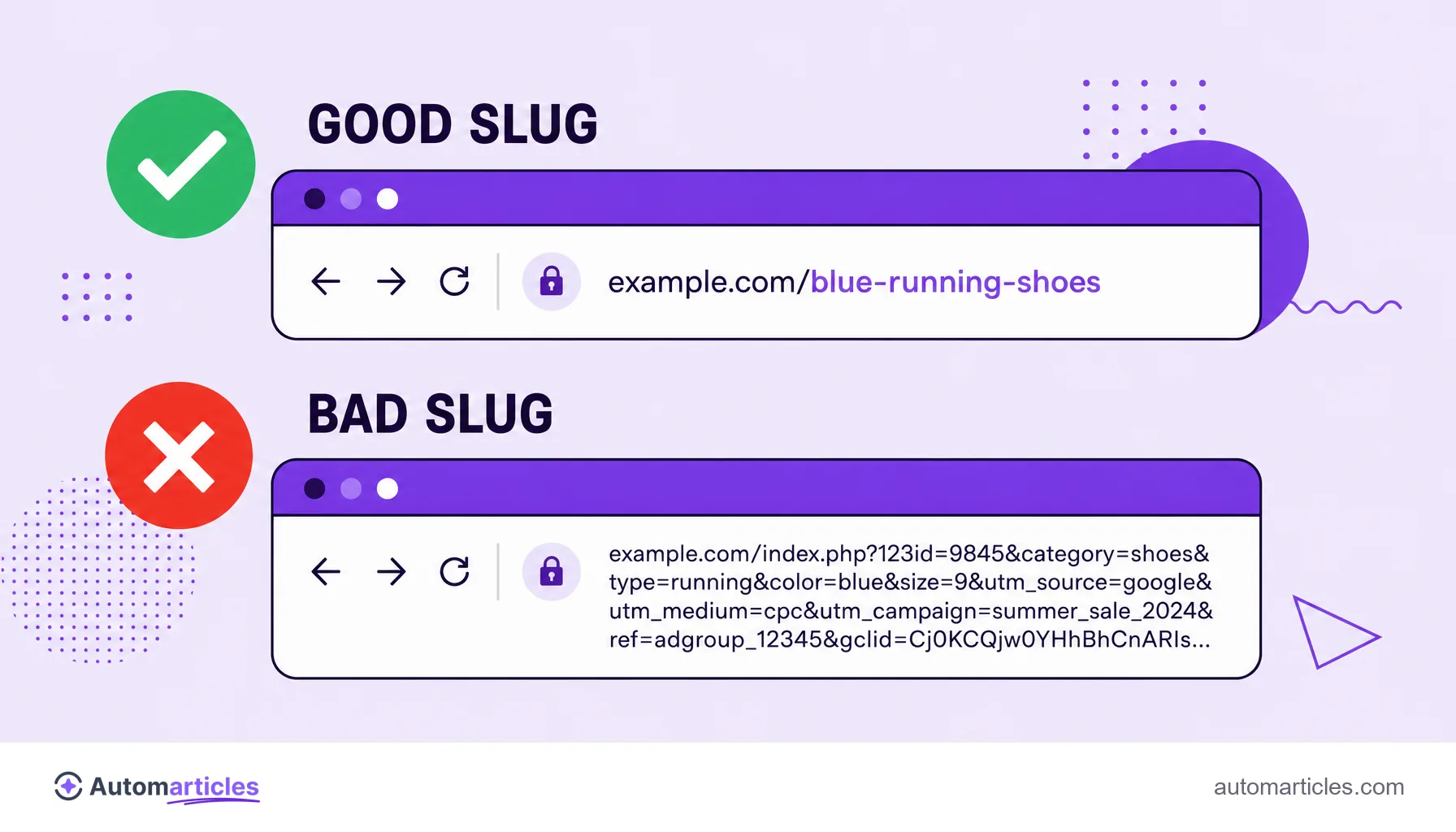 GOOD SLUG

example.com/blue-running-shoes

BAD SLUG

example.com/index.php?123id=9845&category=shoes&type=running&color=blue&size=9&utm_source=google&utm_medium=cpc&utm_campaign=summer_sale_2024&ref=adgroup_12345&gclid=Cj0KCQjw0YHhBhCnARIs...

Automarticles

automarticles.com